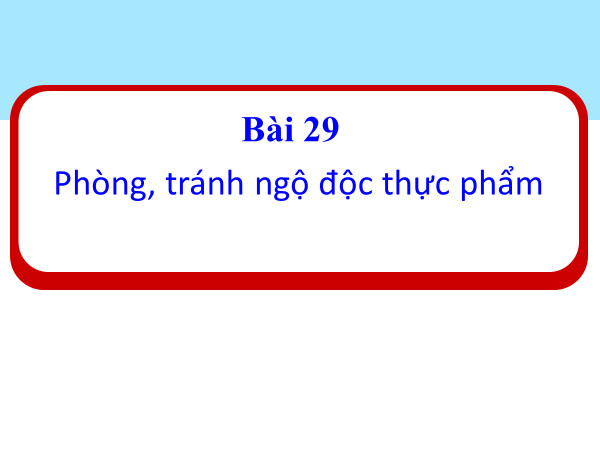 Bài 29
Phòng, tránh ngộ độc thực phẩm